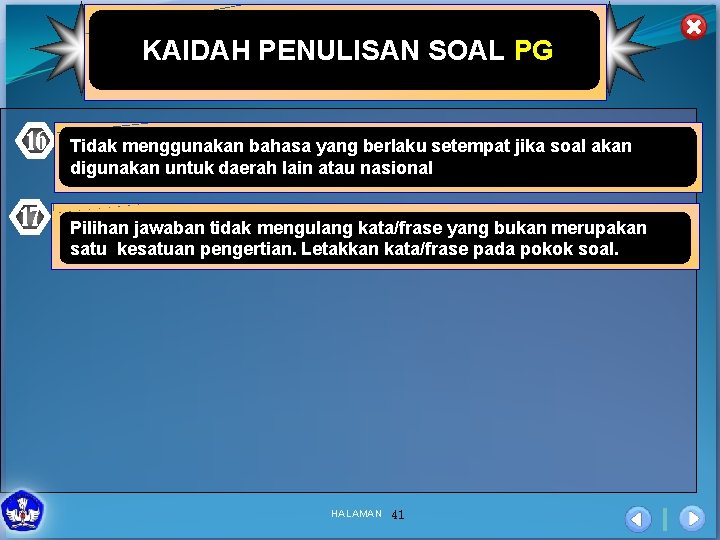 KAIDAH PENULISAN SOAL PG

16

Tidak menggunakan bahasa yang berlaku setempat jika soal akan digunakan untuk daerah lain atau nasional

17

Pilihan jawaban tidak mengulang kata/frase yang bukan merupakan satu kesatuan pengertian. Letakkan kata/frase pada pokok soal.

HALAMAN 41